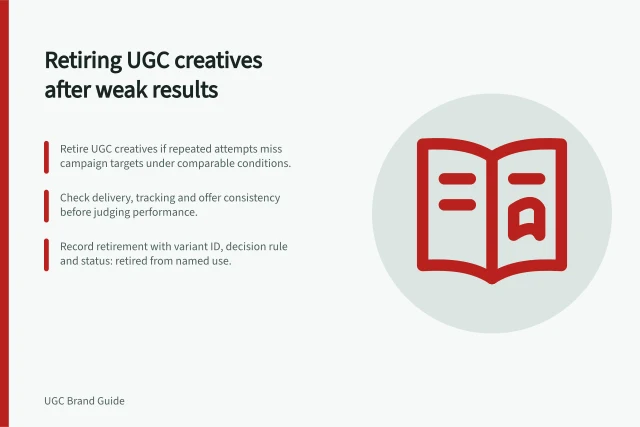 Retiring UGC creatives after weak results

Retire UGC creatives if repeated attempts miss campaign targets under comparable conditions.

Check delivery, tracking and offer consistency before judging performance.

Record retirement with variant ID, decision rule and status: retired from named use.

UGC Brand Guide